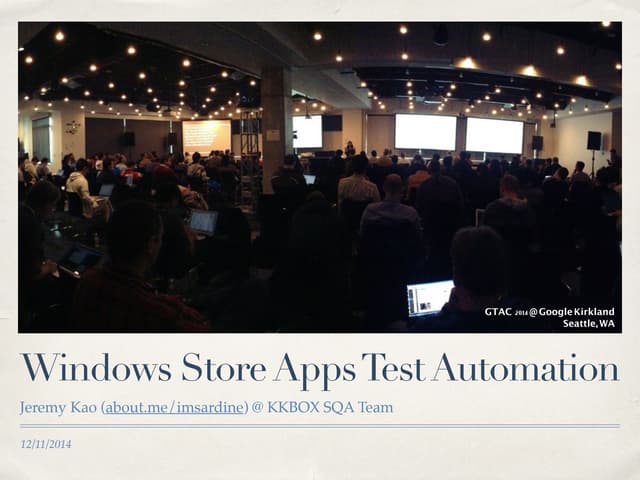 GTAC 2014 @ Google Kirkland
Seattle, WA

Windows Store Apps Test Automation

Jeremy Kao (about.me/imsardine) @ KKBOX SQA Team

12/11/2014